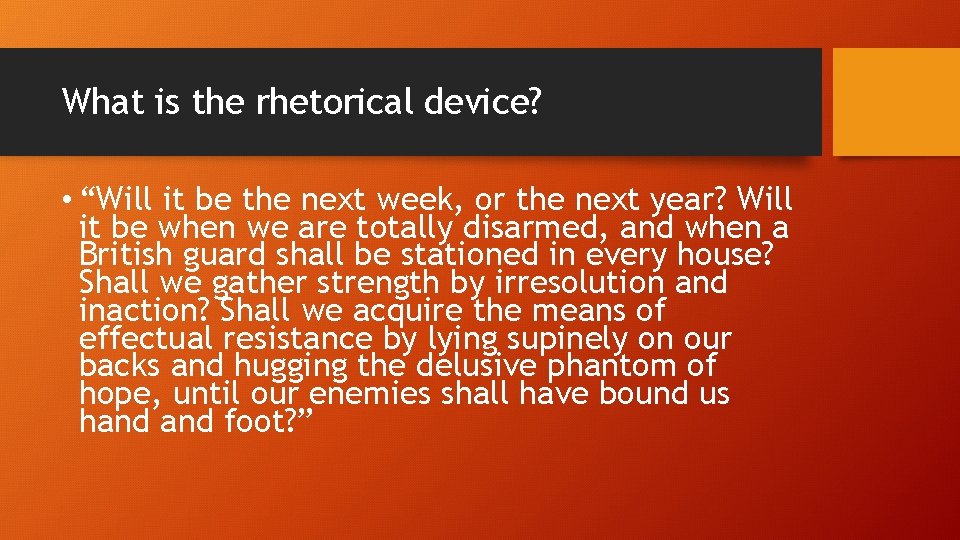 What is the rhetorical device?

• “Will it be the next week, or the next year? Will it be when we are totally disarmed, and when a British guard shall be stationed in every house? Shall we gather strength by irresolution and inaction? Shall we acquire the means of effectual resistance by lying supinely on our backs and hugging the delusive phantom of hope, until our enemies shall have bound us hand and foot?”